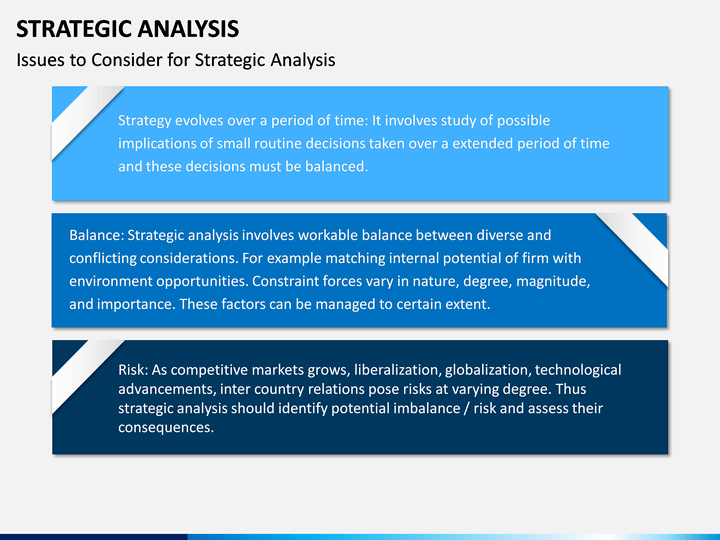 STRATEGIC ANALYSIS

Issues to Consider for Strategic Analysis

Strategy evolves over a period of time: It involves study of possible implications of small routine decisions taken over a extended period of time and these decisions must be balanced.

Balance: Strategic analysis involves workable balance between diverse and conflicting considerations. For example matching internal potential of firm with environment opportunities. Constraint forces vary in nature, degree, magnitude, and importance. These factors can be managed to certain extent.

Risk: As competitive markets grows, liberalization, globalization, technological advancements, inter country relations pose risks at varying degree. Thus strategic analysis should identify potential imbalance / risk and assess their consequences.